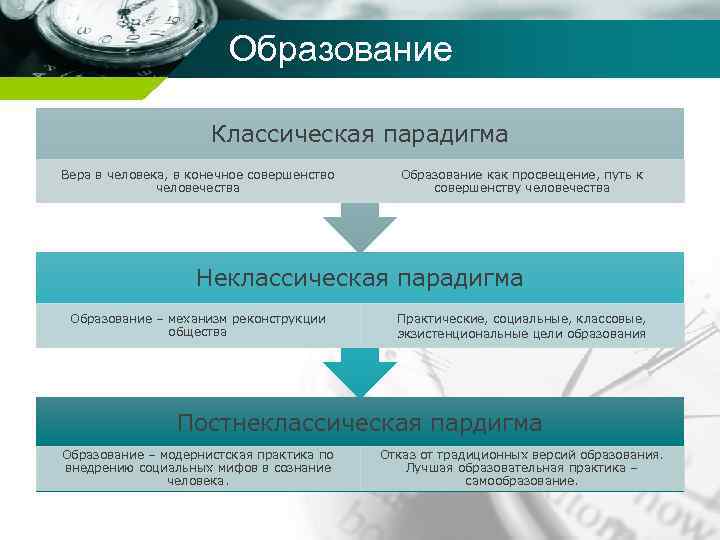 Образование

Классическая парадигма

Вера в человека, в конечное совершенство человечества

Образование как просвещение, путь к совершенству человечества

Неклассическая парадигма

Образование – механизм реконструкции общества

Практические, социальные, классовые, экзистенциональные цели образования

Постнеклассическая пардигма

Образование – модернистская практика по внедрению социальных мифов в сознание человека.

Отказ от традиционных версий образования. Лучшая образовательная практика – самообразование.